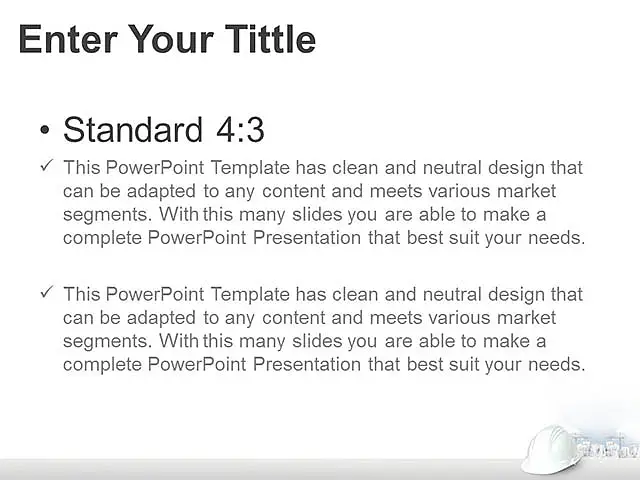 Enter Your Tittle

• Standard 4:3

✓ This PowerPoint Template has clean and neutral design that can be adapted to any content and meets various market segments. With this many slides you are able to make a complete PowerPoint Presentation that best suit your needs.

✓ This PowerPoint Template has clean and neutral design that can be adapted to any content and meets various market segments. With this many slides you are able to make a complete PowerPoint Presentation that best suit your needs.